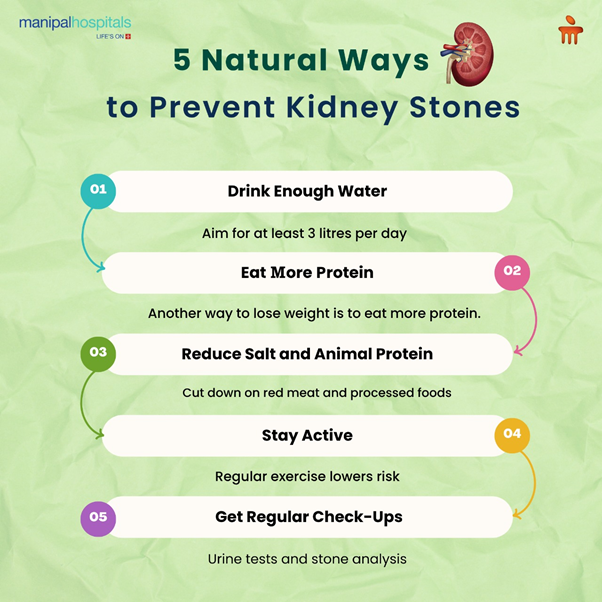 manipalhospitals
LIFE'S ON

5 Natural Ways to Prevent Kidney Stones

01 Drink Enough Water

Aim for at least 3 litres per day

02 Eat More Protein

Another way to lose weight is to eat more protein.

03 Reduce Salt and Animal Protein

Cut down on red meat and processed foods

04 Stay Active

Regular exercise lowers risk

05 Get Regular Check-Ups

Urine tests and stone analysis